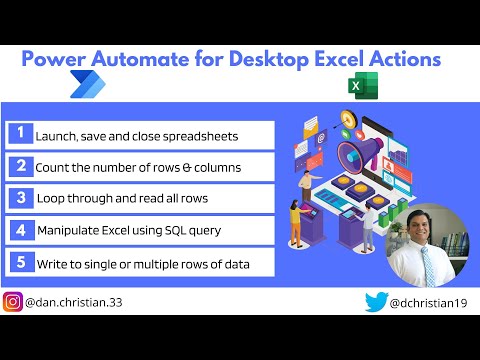 Power Automate for Desktop Excel Actions

X

1 Launch, save and close spreadsheets

2 Count the number of rows & columns

3 Loop through and read all rows

4 Manipulate Excel using SQL query

5 Write to single or multiple rows of data

@dan.christian.33

@dchristian19